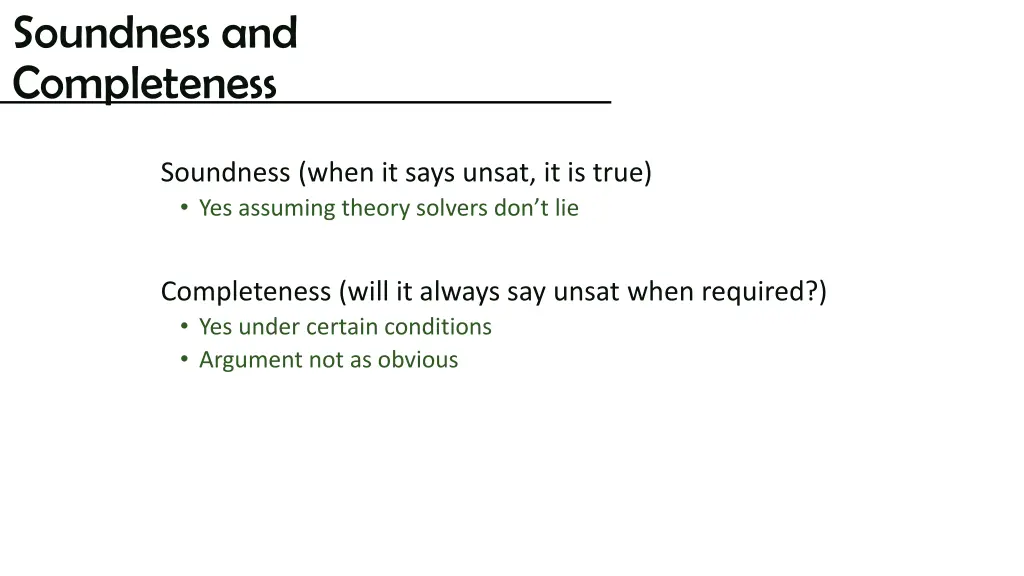 Soundness and Completeness

Soundness (when it says unsat, it is true)
• Yes assuming theory solvers don’t lie

Completeness (will it always say unsat when required?)
• Yes under certain conditions
• Argument not as obvious